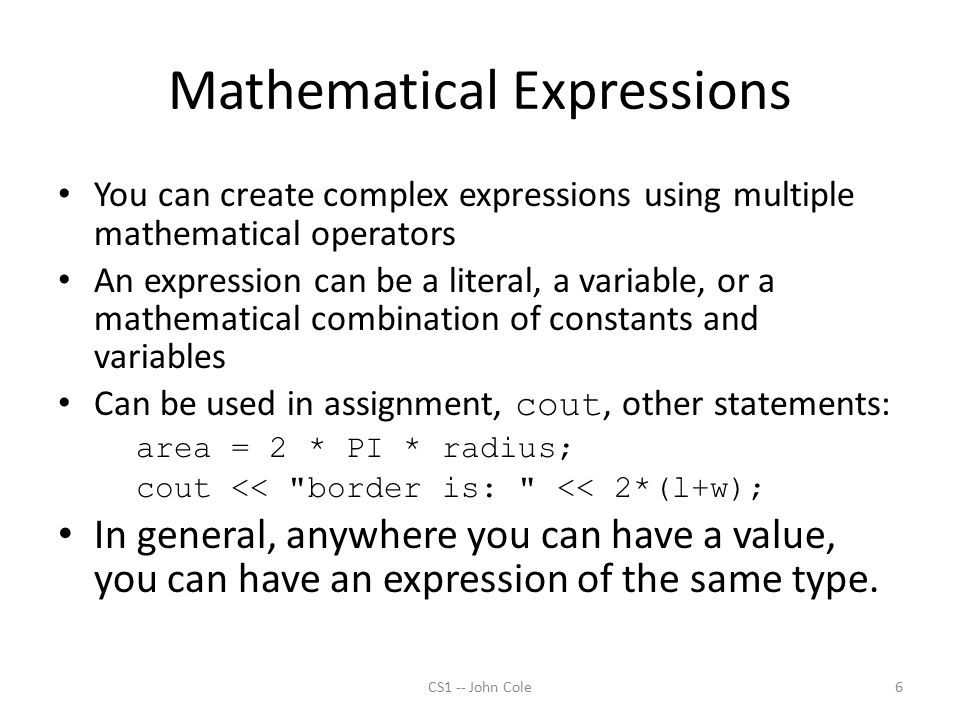 Mathematical Expressions

• You can create complex expressions using multiple mathematical operators
• An expression can be a literal, a variable, or a mathematical combination of constants and variables
• Can be used in assignment, cout, other statements:
area = 2 * PI * radius;
cout << "border is: " << 2*(l+w);
• In general, anywhere you can have a value, you can have an expression of the same type.

CS1 -- John Cole

6